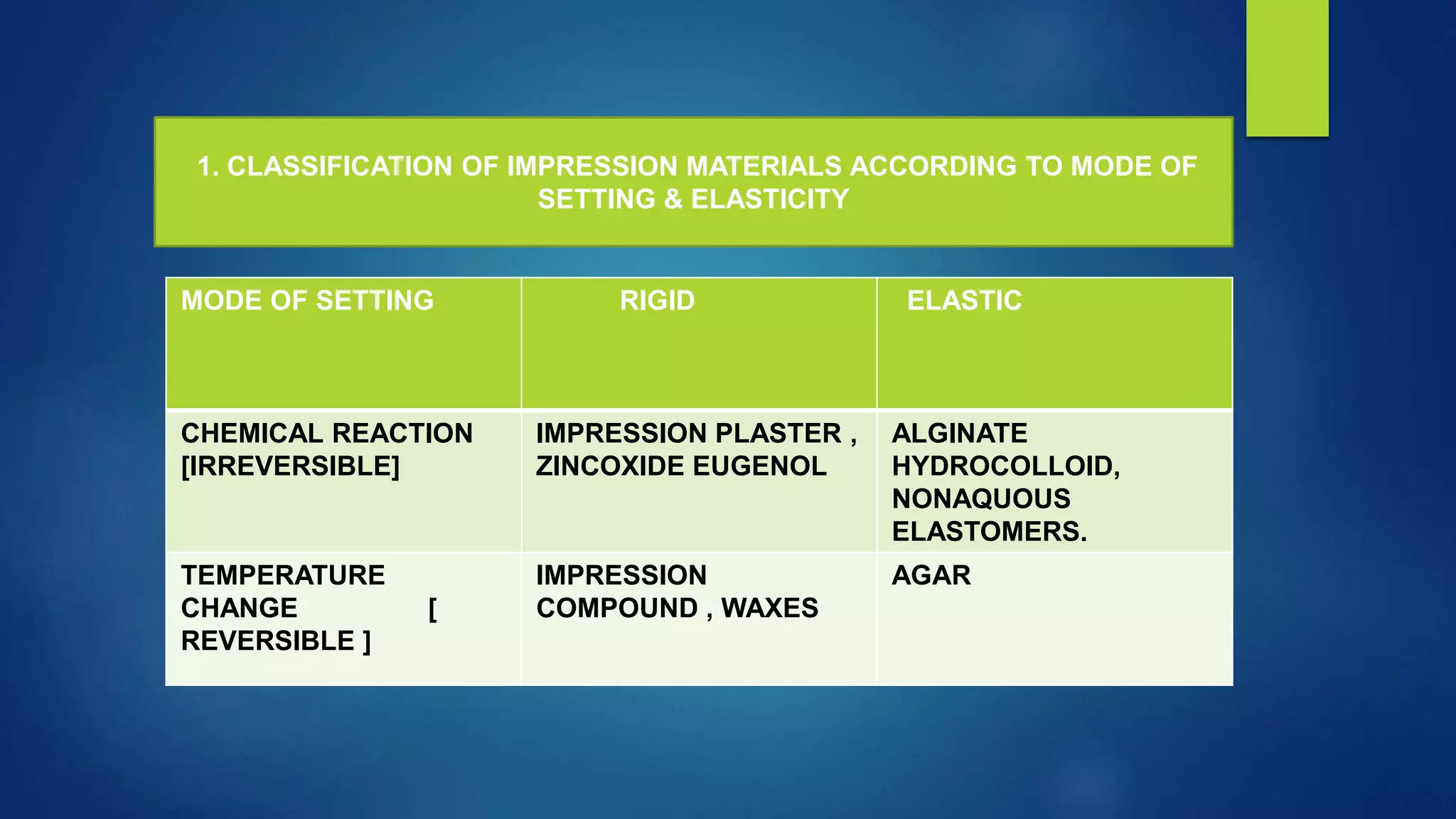 1. CLASSIFICATION OF IMPRESSION MATERIALS ACCORDING TO MODE OF SETTING & ELASTICITY

| MODE OF SETTING | RIGID | ELASTIC |
|---|---|---|
| CHEMICAL REACTION [IRREVERSIBLE] | IMPRESSION PLASTER , ZINCOXIDE EUGENOL | ALGINATE HYDROCOLLOID, NONAQUOUS ELASTOMERS. |
| TEMPERATURE CHANGE [ REVERSIBLE ] | IMPRESSION COMPOUND , WAXES | AGAR |